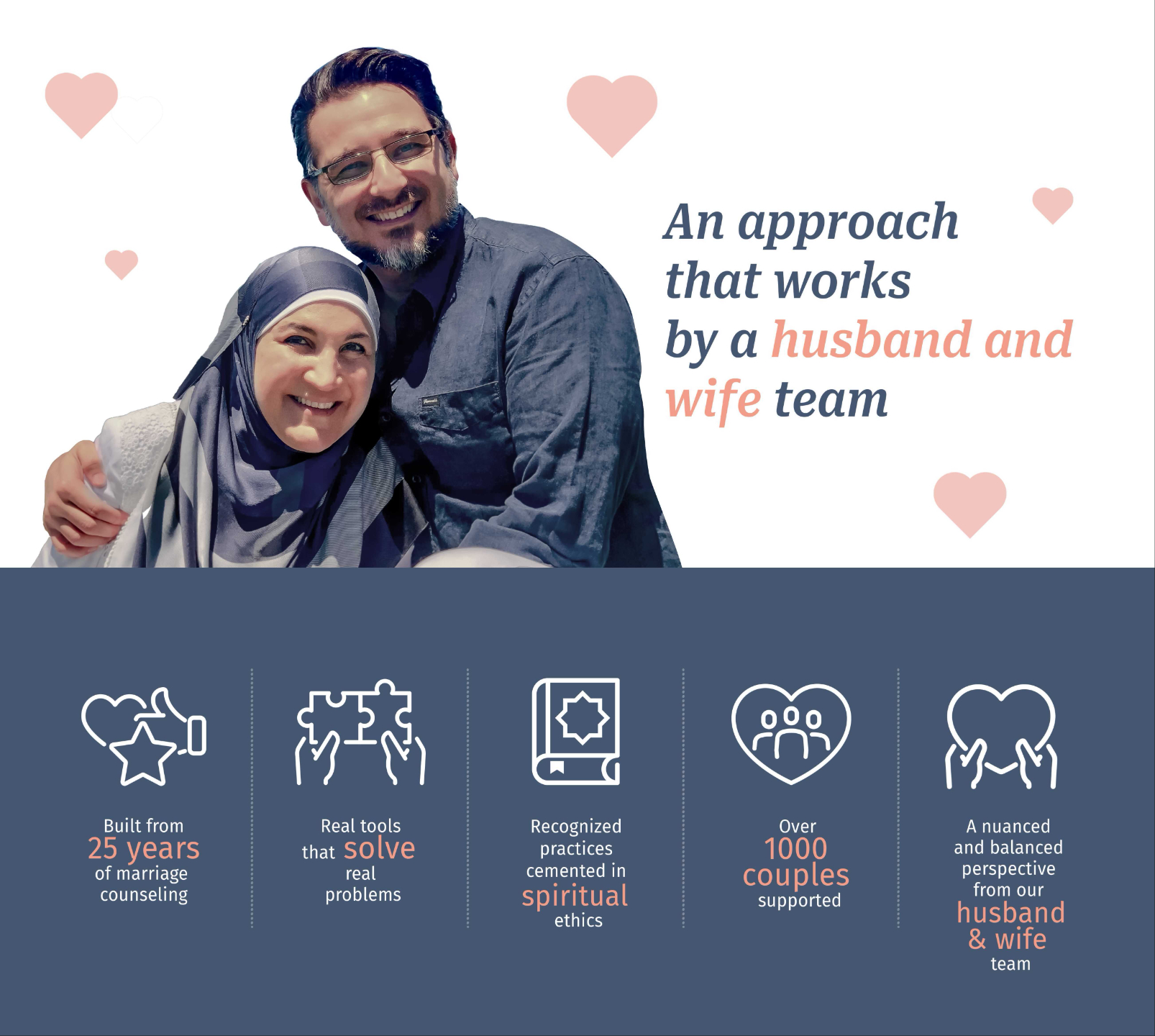 An approach that works by a husband and wife team

Built from 25 years of marriage counseling

Real tools that solve real problems

Recognized practices cemented in spiritual ethics

Over 1000 couples supported

A nuanced and balanced perspective from our husband & wife team